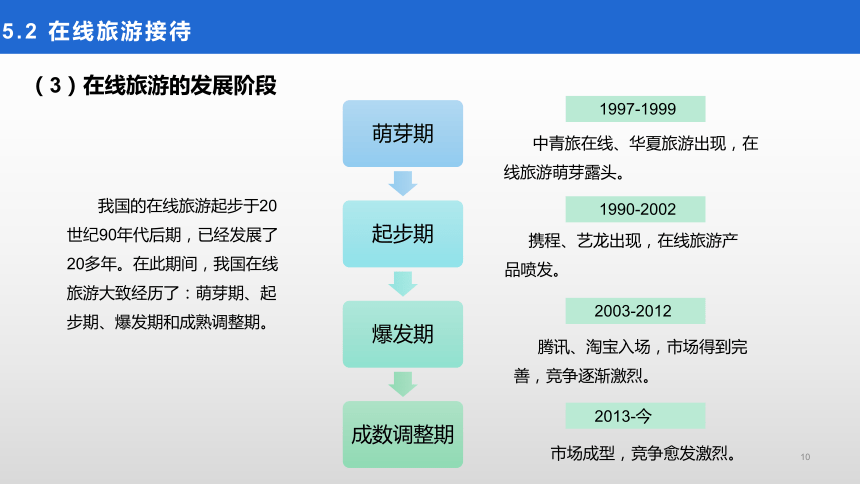 5.2 在线旅游接待

（3）在线旅游的发展阶段

我国的在线旅游起步于20世纪90年代后期，已经发展了20多年。在此期间，我国在线旅游大致经历了：萌芽期、起步期、爆发期和成熟调整期。

萌芽期

起步期

爆发期

成数调整期

1997-1999

中青旅在线、华夏旅游出现，在线旅游萌芽露头。

1990-2002

携程、艺龙出现，在线旅游产品喷发。

2003-2012

腾讯、淘宝入场，市场得到完善，竞争逐渐激烈。

2013-今

市场成型，竞争愈发激烈。

10